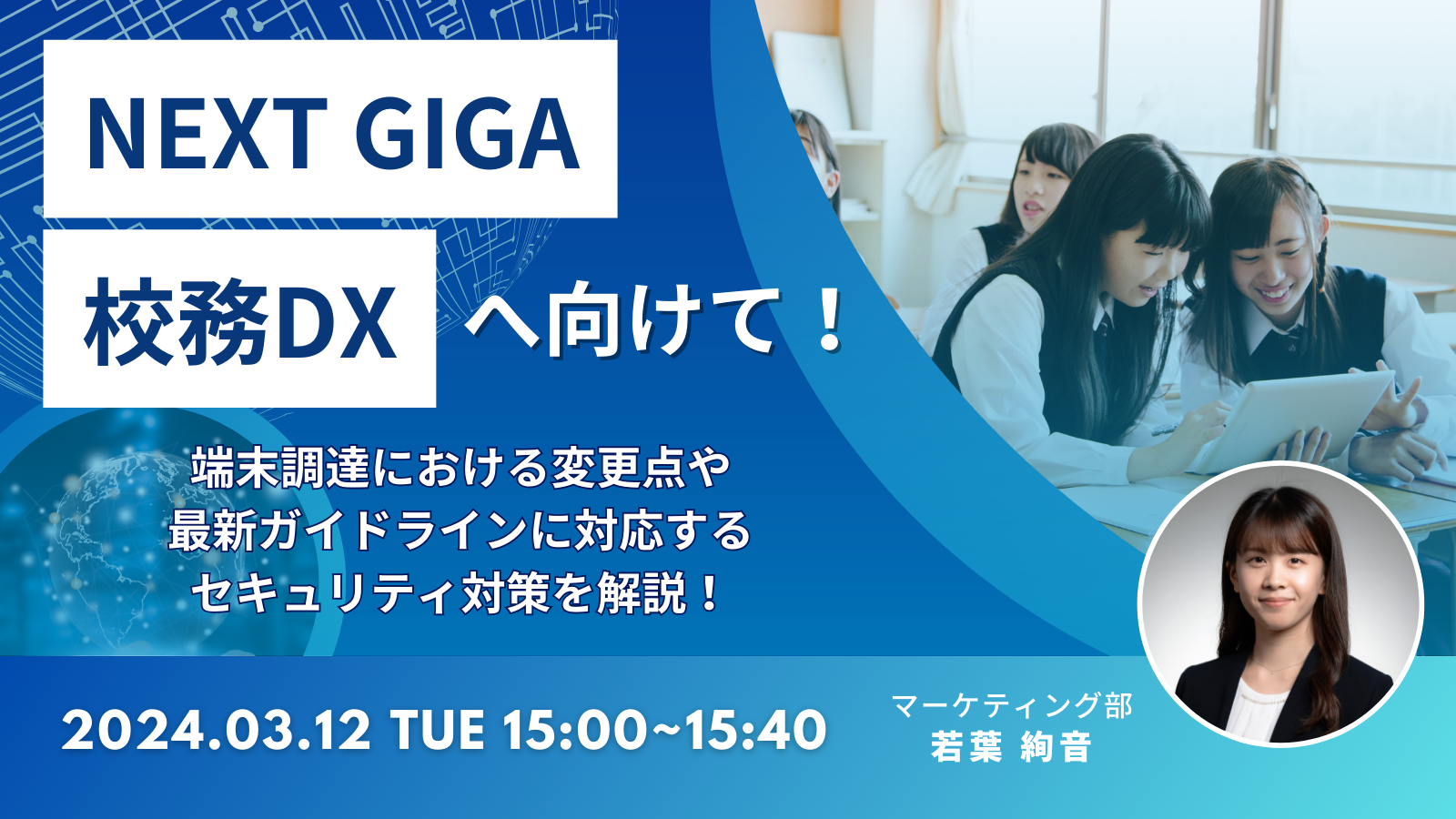 NEXT GIGA
校務DX へ向けて！

端末調達における変更点や
最新ガイドラインに対応する
セキュリティ対策を解説！

2024.03.12 TUE 15:00~15:40

マーケティング部
若葉 絢音